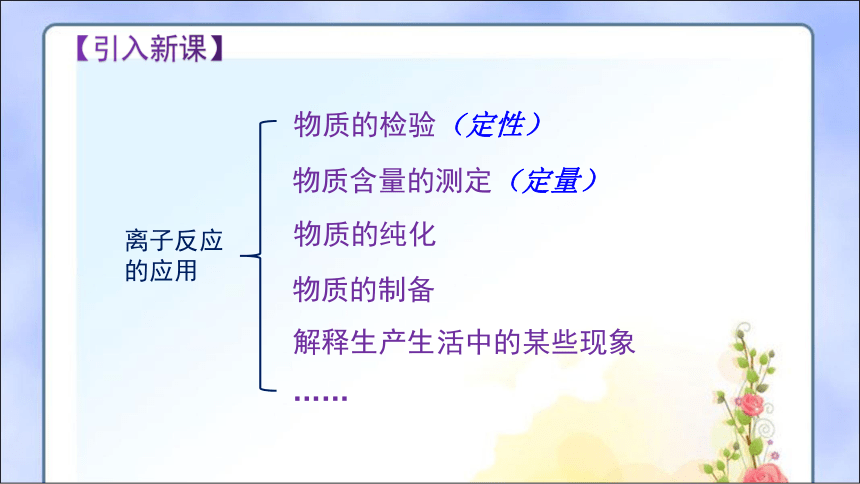 【引入新课】

离子反应的应用

物质的检验（定性）

物质含量的测定（定量）

物质的纯化

物质的制备

解释生产生活中的某些现象

……